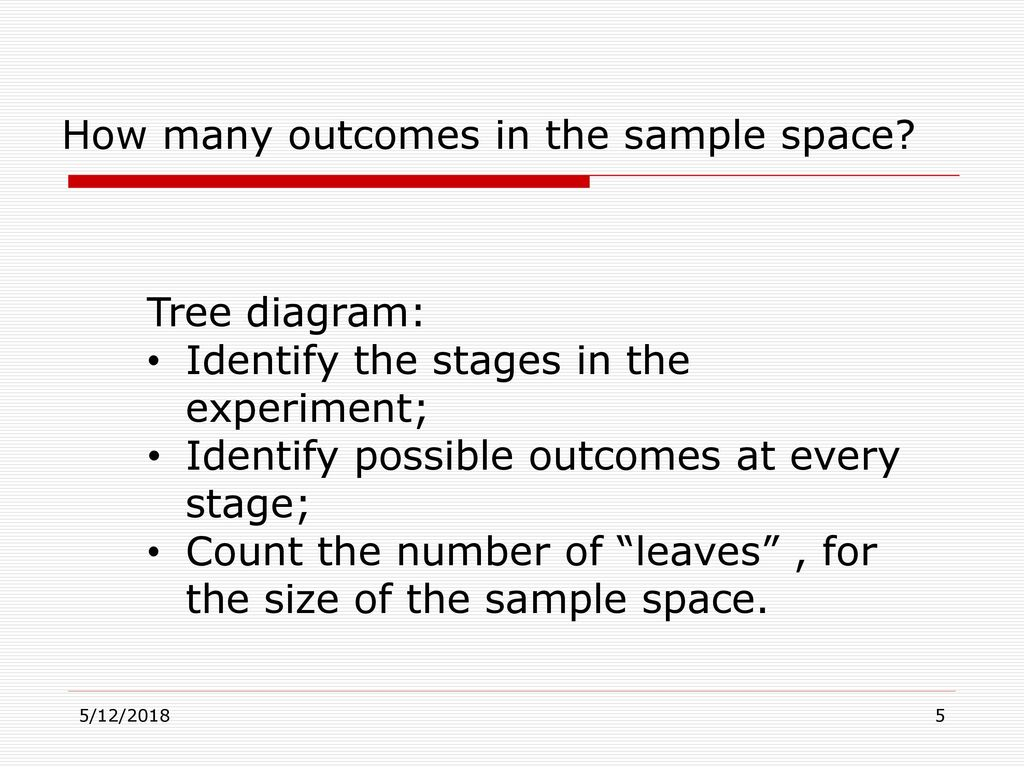 How many outcomes in the sample space?

Tree diagram:
• Identify the stages in the experiment;
• Identify possible outcomes at every stage;
• Count the number of “leaves” , for the size of the sample space.

5/12/2018

5